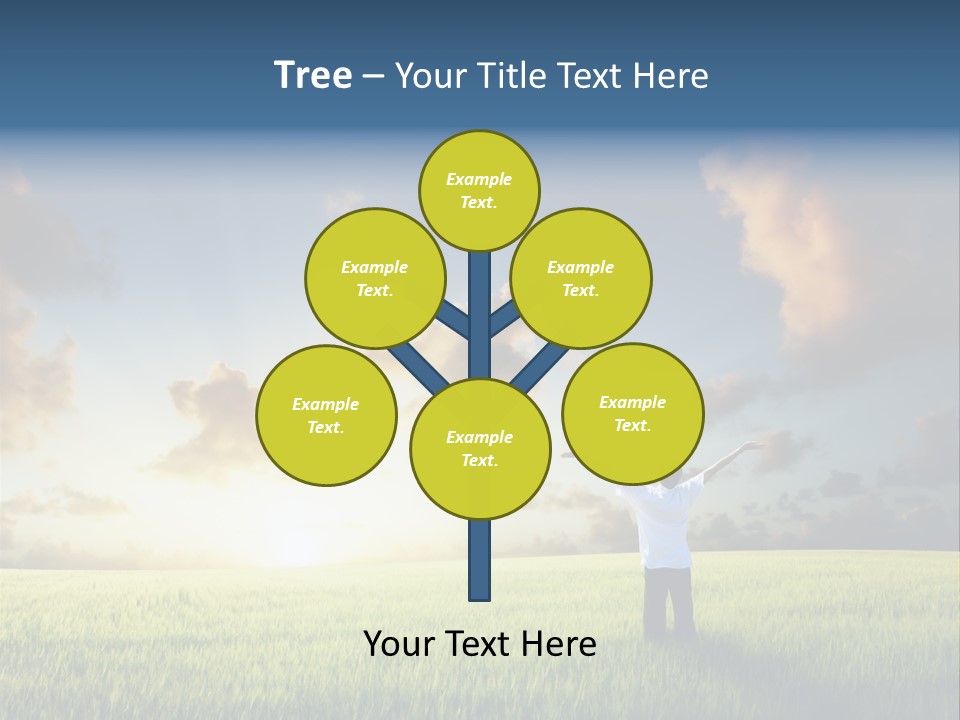 Tree – Your Title Text Here

Example Text.

Example Text.

Example Text.

Example Text.

Example Text.

Example Text.

Your Text Here